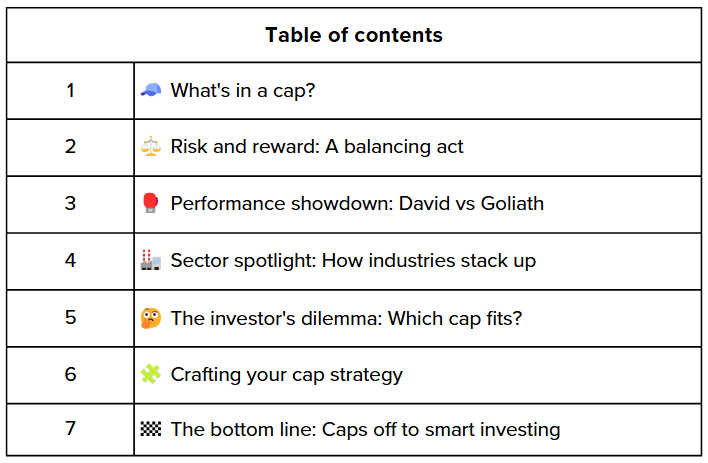 | Table of contents | |
|---|---|
| 1 | 🧢 What's in a cap? |
| 2 | ⚖️ Risk and reward: A balancing act |
| 3 | 🥊 Performance showdown: David vs Goliath |
| 4 | 🏭 Sector spotlight: How industries stack up |
| 5 | 🤔 The investor's dilemma: Which cap fits? |
| 6 | 🧩 Crafting your cap strategy |
| 7 | 🏁 The bottom line: Caps off to smart investing |